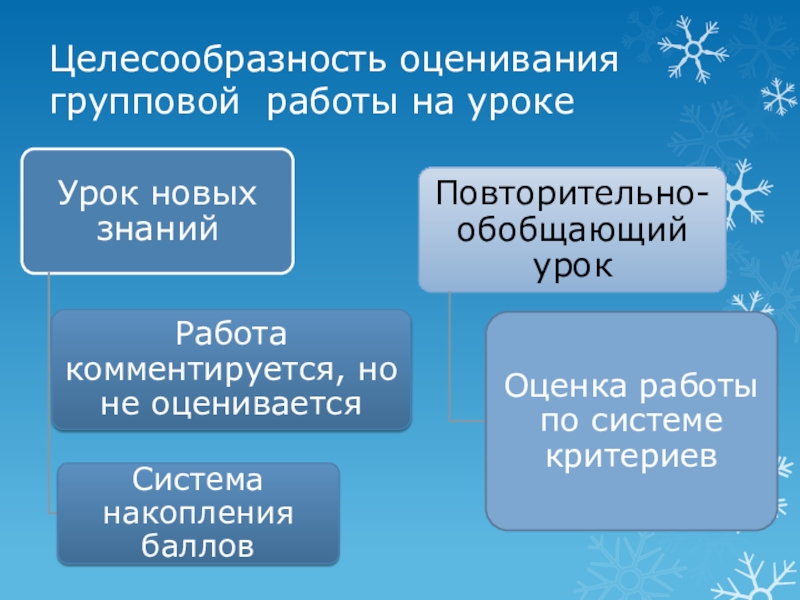 Целесообразность оценивания групповой работы на уроке

Урок новых знаний

Работа комментируется, но не оценивается

Система накопления баллов

Повторительно-обобщающий урок

Оценка работы по системе критериев